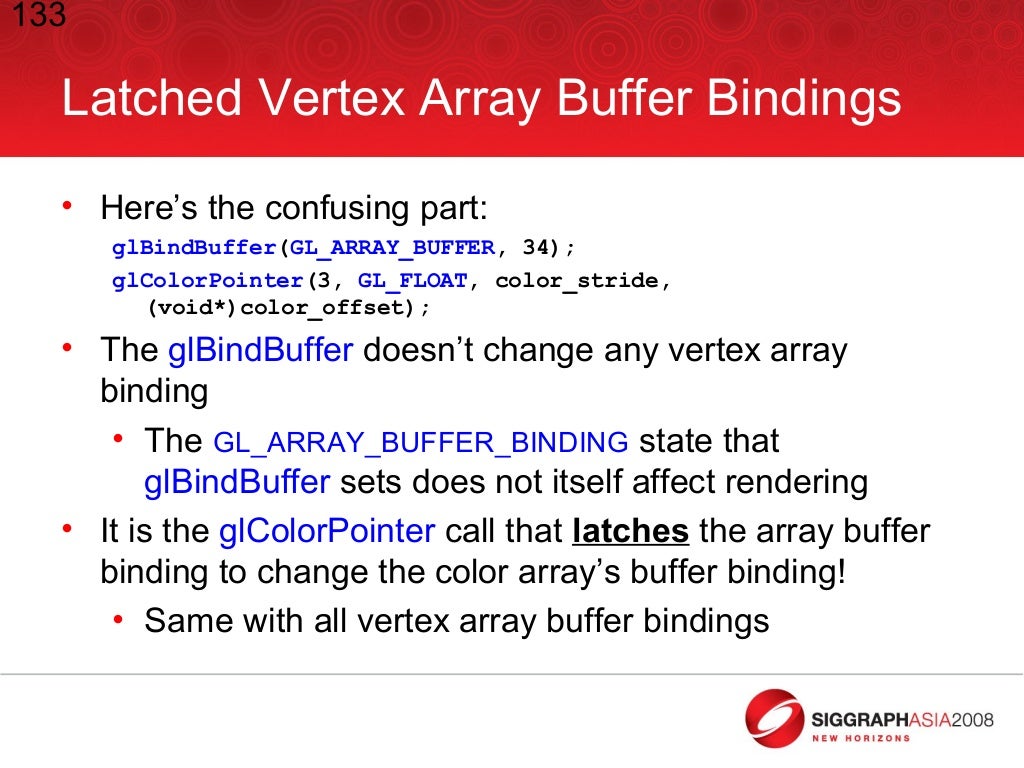 133

Latched Vertex Array Buffer Bindings

• Here's the confusing part:
glBindBuffer(GL_ARRAY_BUFFER, 34);
glColorPointer(3, GL_FLOAT, color_stride, (void*)color_offset);

• The glBindBuffer doesn't change any vertex array binding
  • The GL_ARRAY_BUFFER_BINDING state that glBindBuffer sets does not itself affect rendering

• It is the glColorPointer call that latches the array buffer binding to change the color array's buffer binding!
  • Same with all vertex array buffer bindings

SIGGRAPHASIA2008
NEW HORIZONS